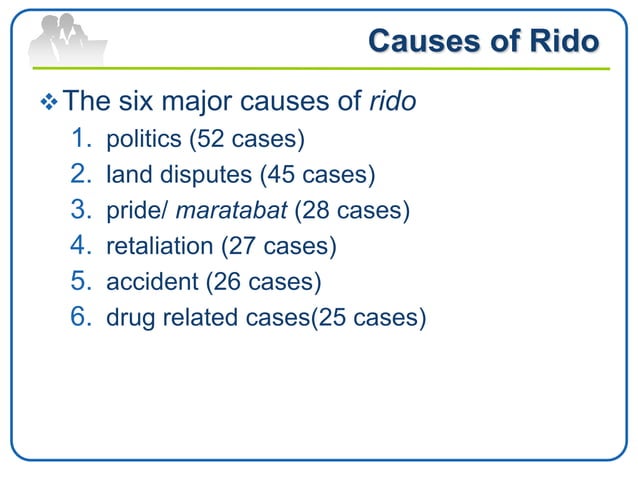 Causes of Rido

❖ The six major causes of rido

1. politics (52 cases)
2. land disputes (45 cases)
3. pride/ maratabat (28 cases)
4. retaliation (27 cases)
5. accident (26 cases)
6. drug related cases(25 cases)